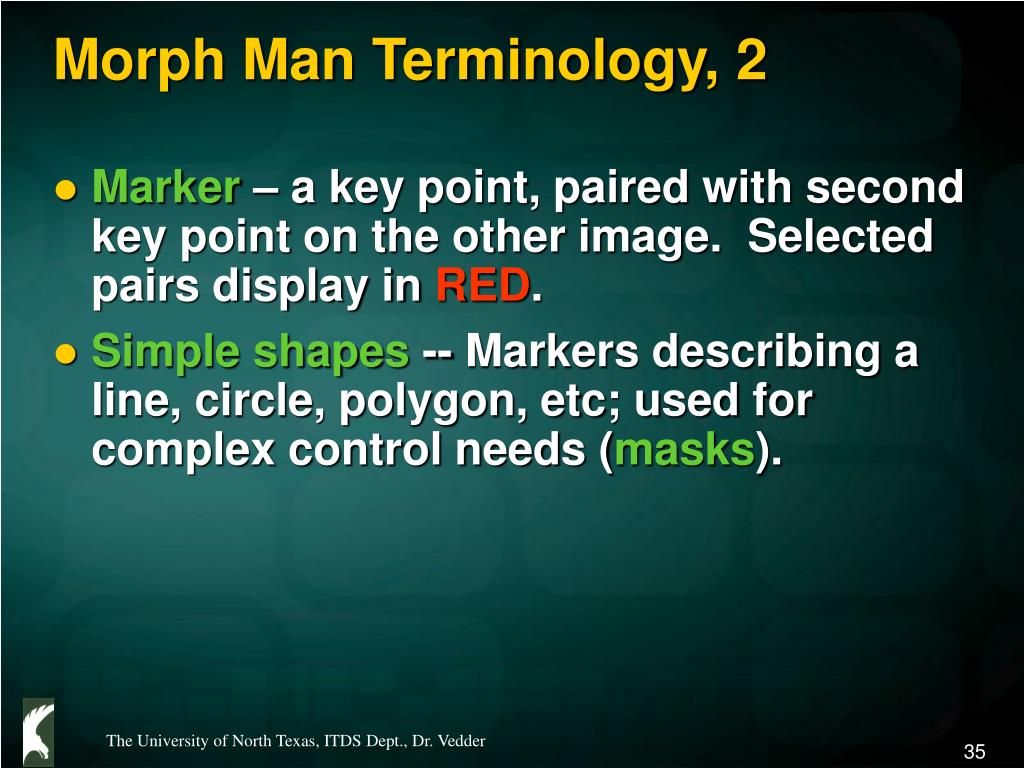 Morph Man Terminology, 2

● Marker – a key point, paired with second key point on the other image. Selected pairs display in RED.

● Simple shapes -- Markers describing a line, circle, polygon, etc; used for complex control needs (masks).

The University of North Texas, ITDS Dept., Dr. Vedder

35